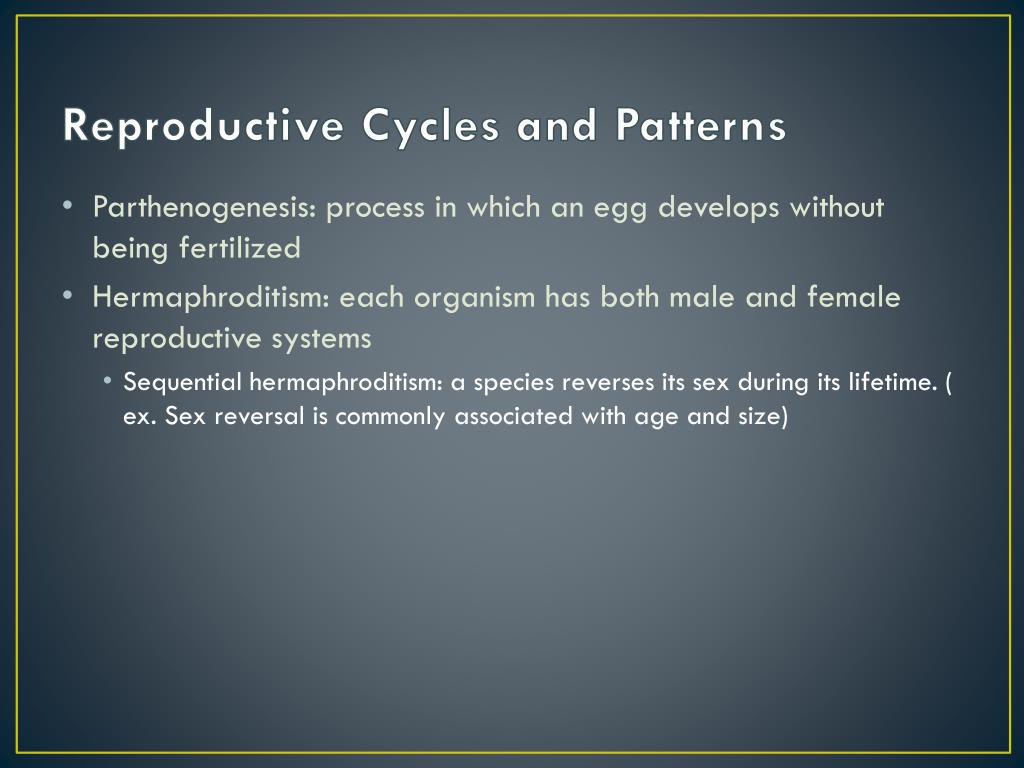 Reproductive Cycles and Patterns

• Parthenogenesis: process in which an egg develops without being fertilized
• Hermaphroditism: each organism has both male and female reproductive systems
  • Sequential hermaphroditism: a species reverses its sex during its lifetime. ( ex. Sex reversal is commonly associated with age and size)